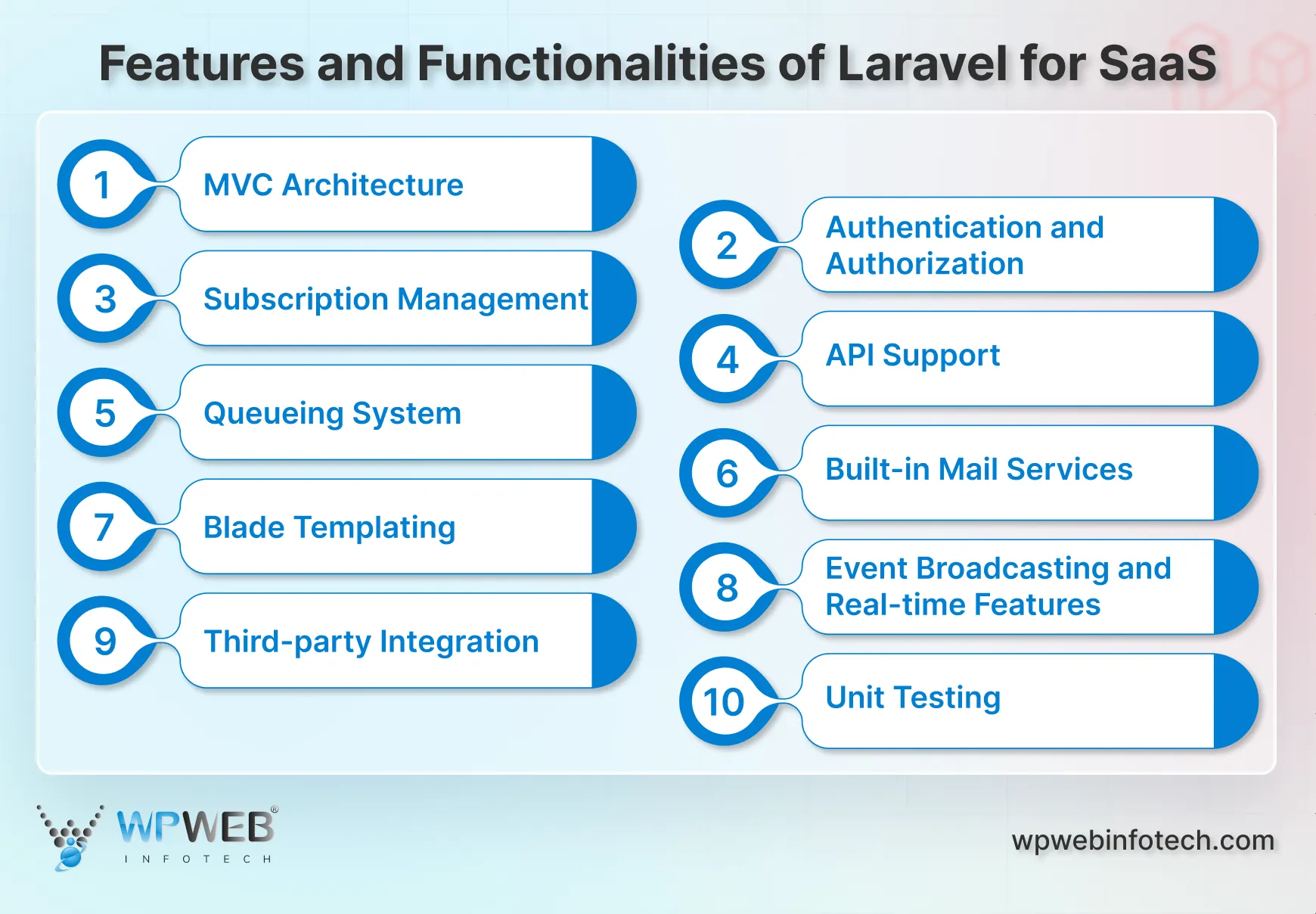 Features and Functionalities of Laravel for SaaS

1 MVC Architecture

2 Authentication and Authorization

3 Subscription Management

4 API Support

5 Queueing System

6 Built-in Mail Services

7 Blade Templating

8 Event Broadcasting and Real-time Features

9 Third-party Integration

10 Unit Testing

WPWEB® INFOTECH

wpwebinfotech.com